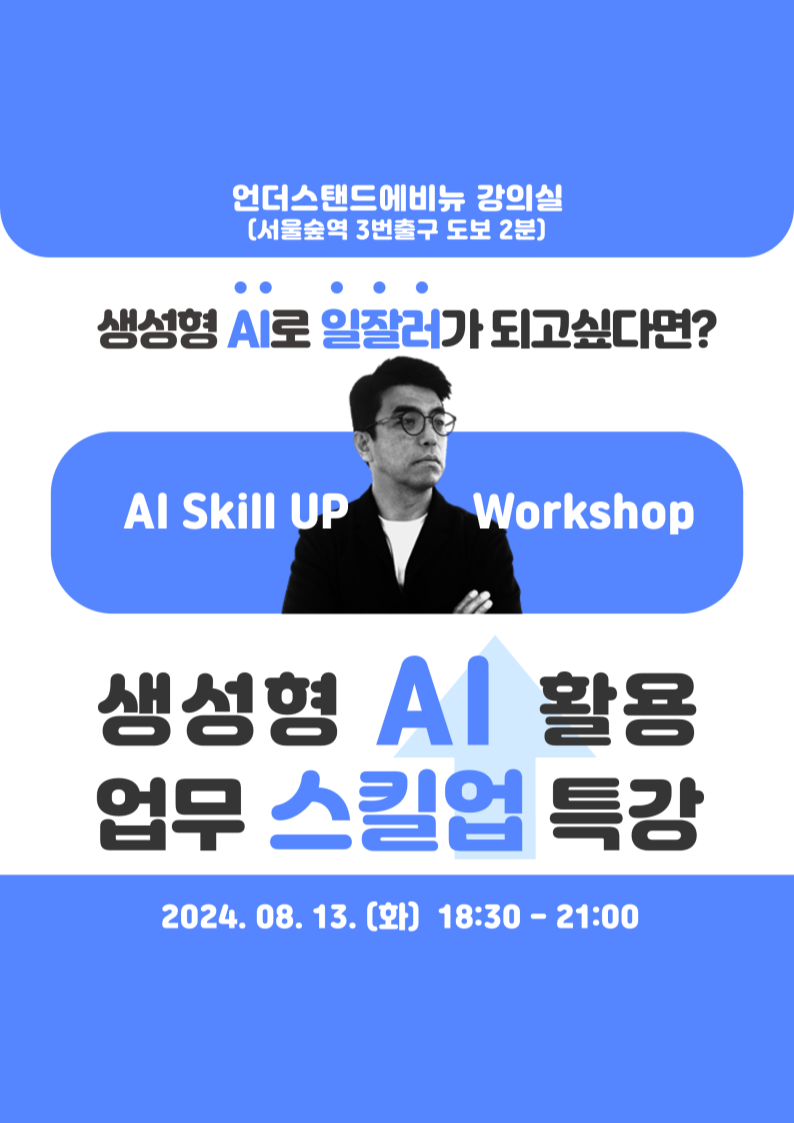 언더스탠드에비뉴 강의실
(서울숲역 3번출구 도보 2분)

생성형 AI로 일잘러가 되고싶다면?

AI Skill UP Workshop

생성형 AI 활용
업무 스킬업 특강

2024. 08. 13. (화) 18:30 - 21:00